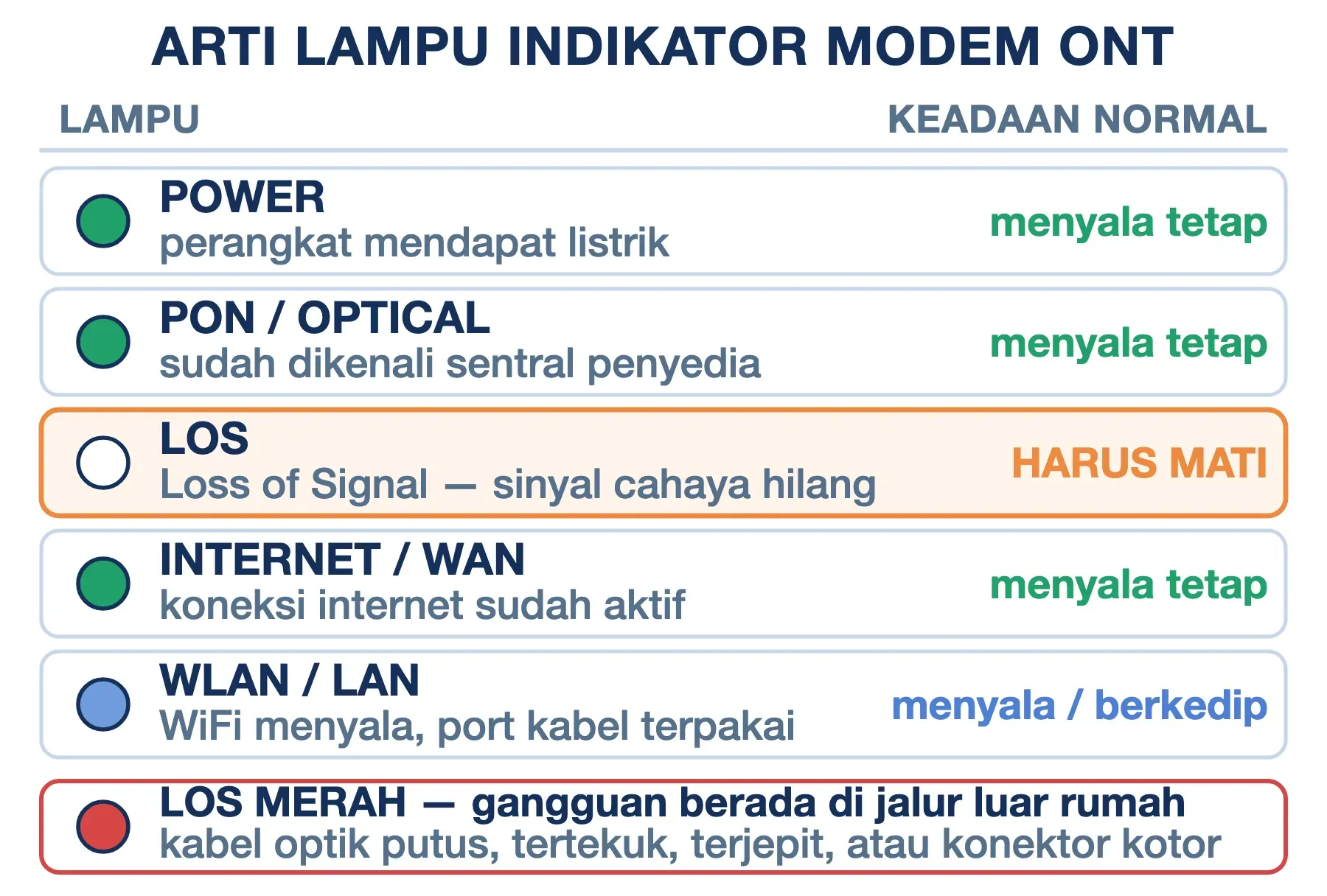 ARTI LAMPU INDIKATOR MODEM ONT

LAMPU

KEADAAN NORMAL

POWER
perangkat mendapat listrik
menyala tetap

PON / OPTICAL
sudah dikenali sentral penyedia
menyala tetap

LOS
Loss of Signal — sinyal cahaya hilang
HARUS MATI

INTERNET / WAN
koneksi internet sudah aktif
menyala tetap

WLAN / LAN
WiFi menyala, port kabel terpakai
menyala / berkedip

LOS MERAH — gangguan berada di jalur luar rumah
kabel optik putus, tertekuk, terjepit, atau konektor kotor